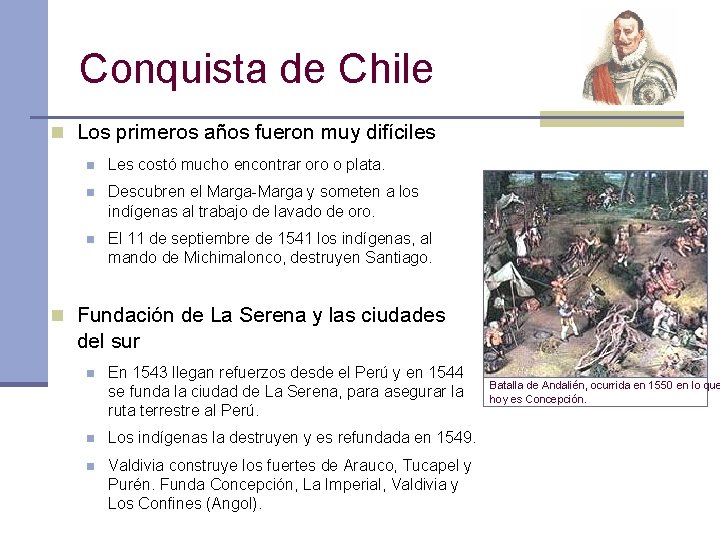 Conquista de Chile

Los primeros años fueron muy difíciles

Les costó mucho encontrar oro o plata.

Descubren el Marga-Marga y someten a los indígenas al trabajo de lavado de oro.

El 11 de septiembre de 1541 los indígenas, al mando de Michimalonco, destruyen Santiago.

Fundación de La Serena y las ciudades del sur

En 1543 llegan refuerzos desde el Perú y en 1544 se funda la ciudad de La Serena, para asegurar la ruta terrestre al Perú.

Los indígenas la destruyen y es refundada en 1549.

Valdivia construye los fuertes de Arauco, Tucapel y Purén. Funda Concepción, La Imperial, Valdivia y Los Confines (Angol).

Batalla de Andalién, ocurrida en 1550 en lo que hoy es Concepción.